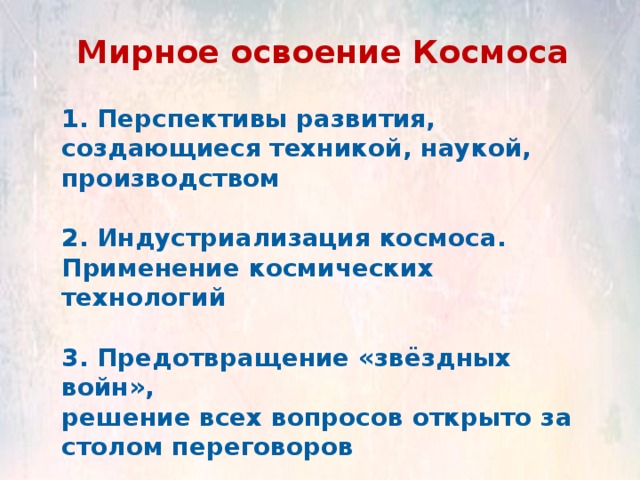 Мирное освоение Космоса

1. Перспективы развития, создающиеся техникой, наукой, производством

2. Индустриализация космоса. Применение космических технологий

3. Предотвращение «звёздных войн»,
решение всех вопросов открыто за столом переговоров